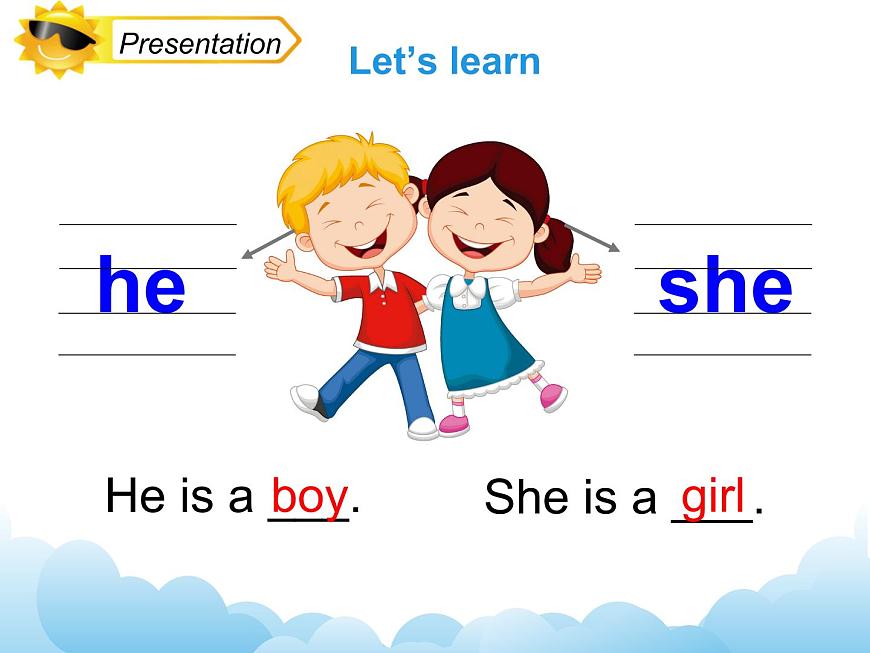 Presentation

Let's learn

he

she

He is a boy.

She is a girl.